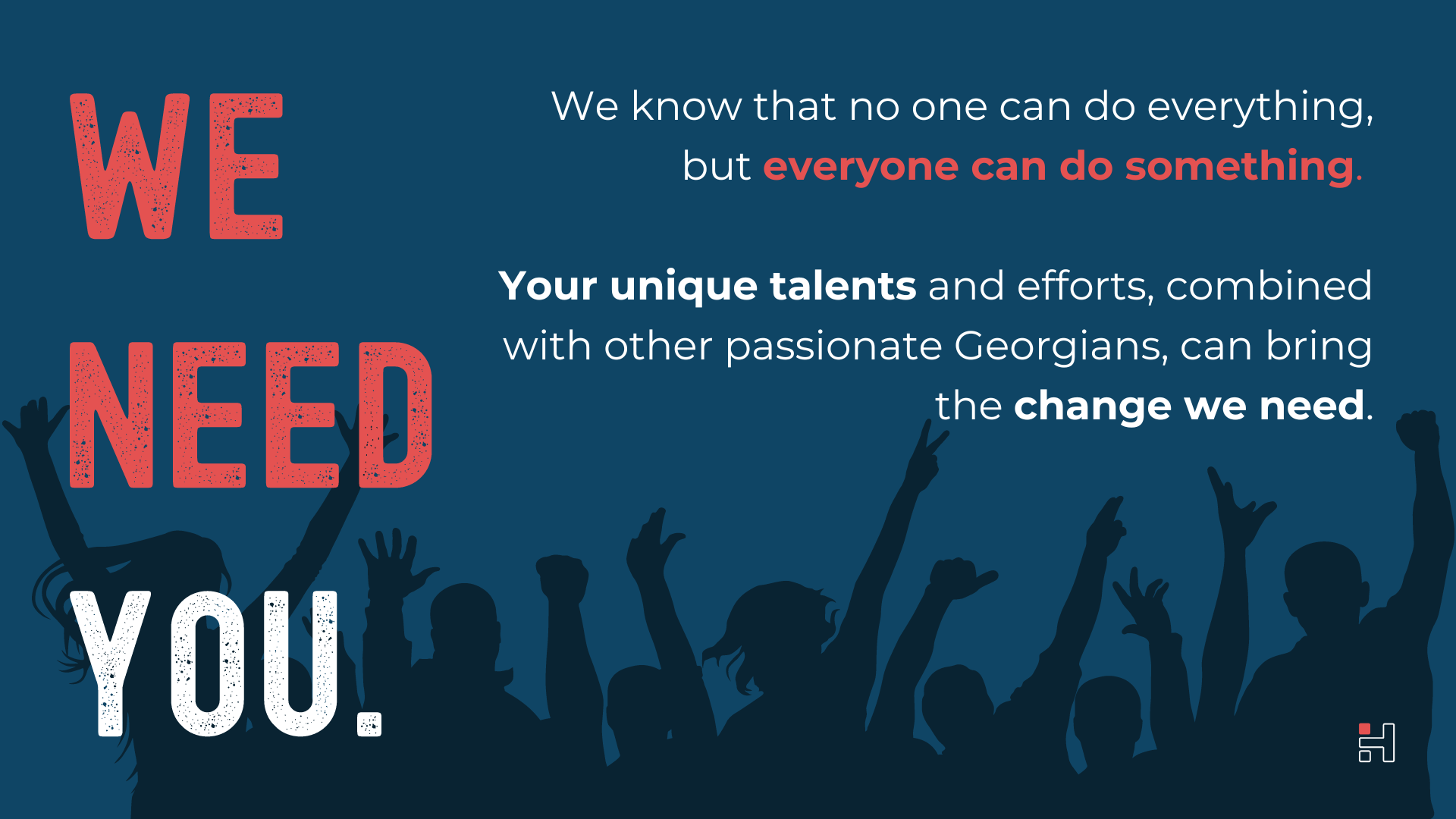 WE NEED YOU.

We know that no one can do everything, but everyone can do something.

Your unique talents and efforts, combined with other passionate Georgians, can bring the change we need.